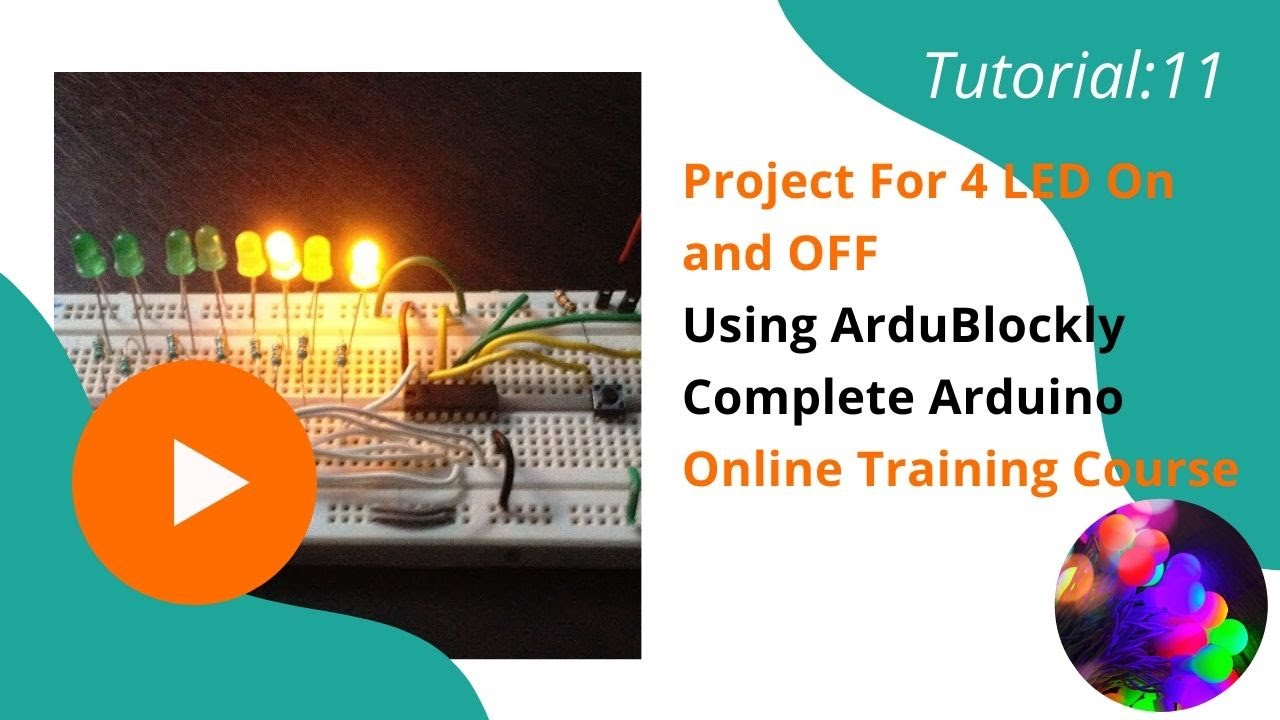 Tutorial:11

Project For 4 LED On and OFF
Using ArduBlockly
Complete Arduino
Online Training Course